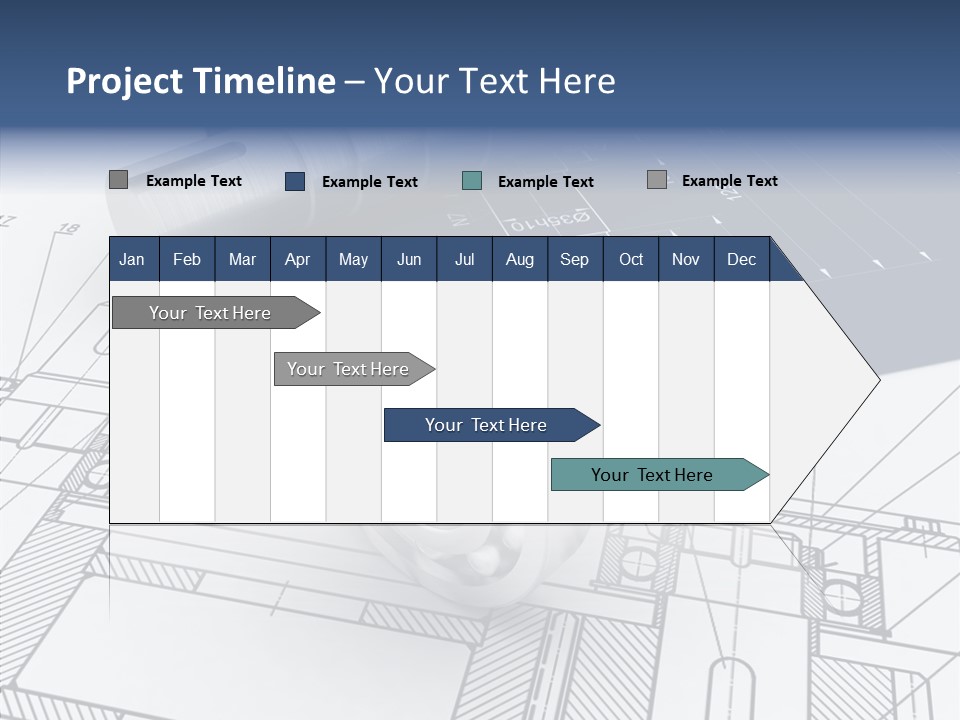 Project Timeline – Your Text Here

Example Text
Example Text
Example Text
Example Text

| Jan | Feb | Mar | Apr | May | Jun | Jul | Aug | Sep | Oct | Nov | Dec |
|---|---|---|---|---|---|---|---|---|---|---|---|

Your Text Here
Your Text Here
Your Text Here
Your Text Here